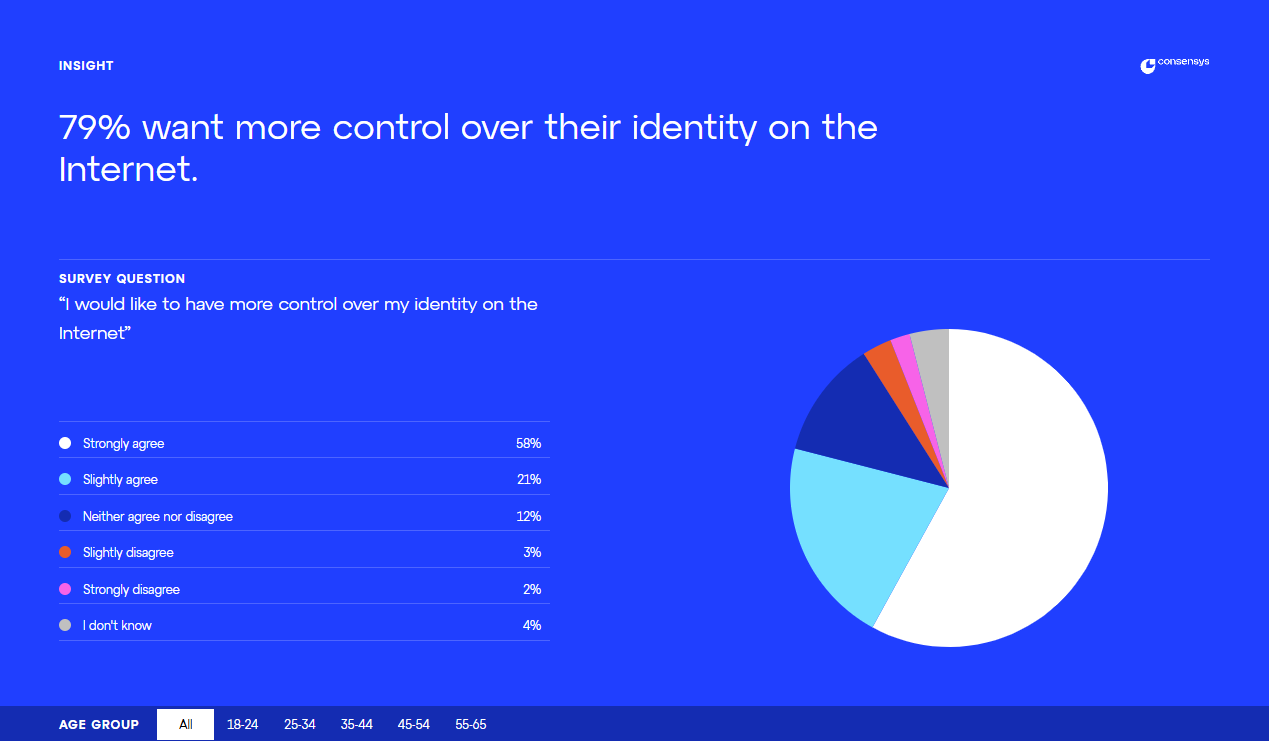 INSIGHT

consensys

79% want more control over their identity on the Internet.

SURVEY QUESTION

“I would like to have more control over my identity on the Internet”

| | |
|---|---|
| Strongly agree | 58% |
| Slightly agree | 21% |
| Neither agree nor disagree | 12% |
| Slightly disagree | 3% |
| Strongly disagree | 2% |
| I don't know | 4% |

AGE GROUP All 18-24 25-34 35-44 45-54 55-65